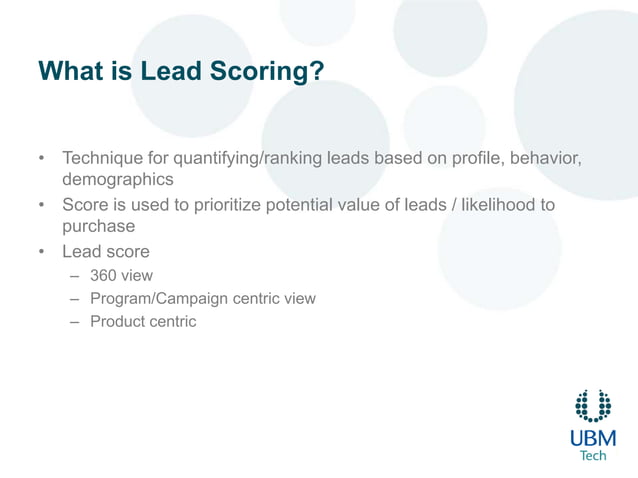 What is Lead Scoring?

• Technique for quantifying/ranking leads based on profile, behavior, demographics
• Score is used to prioritize potential value of leads / likelihood to purchase
• Lead score
– 360 view
– Program/Campaign centric view
– Product centric

UBM
Tech